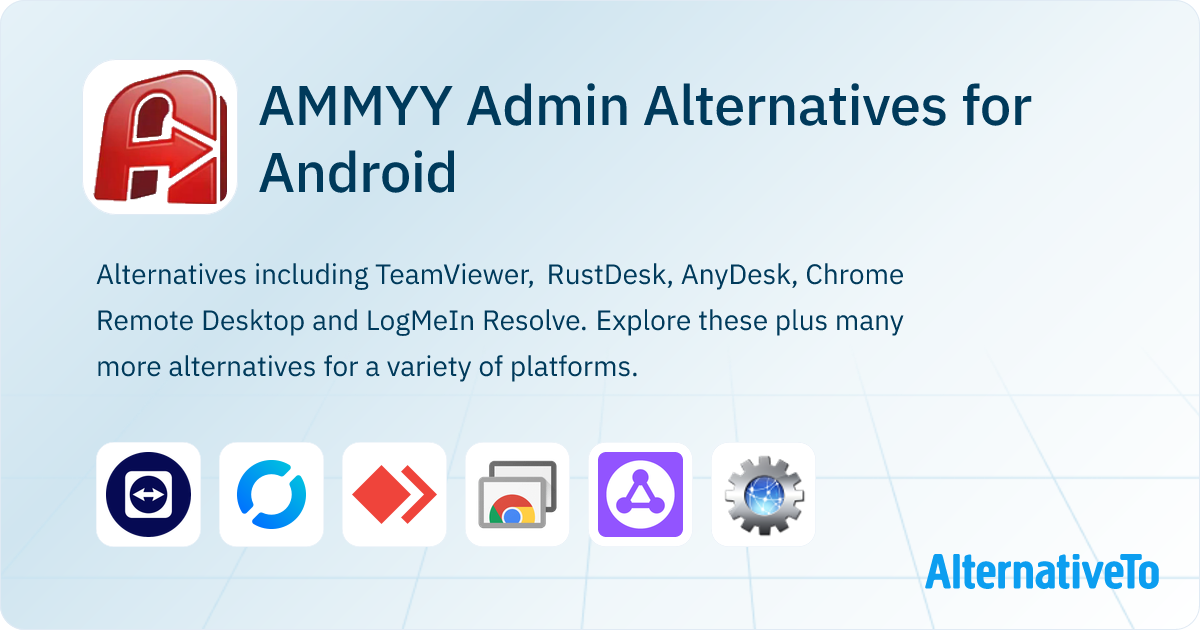 AMMYY Admin Alternatives for Android

Alternatives including TeamViewer, RustDesk, AnyDesk, Chrome Remote Desktop and LogMeIn Resolve. Explore these plus many more alternatives for a variety of platforms.

AlternativeTo